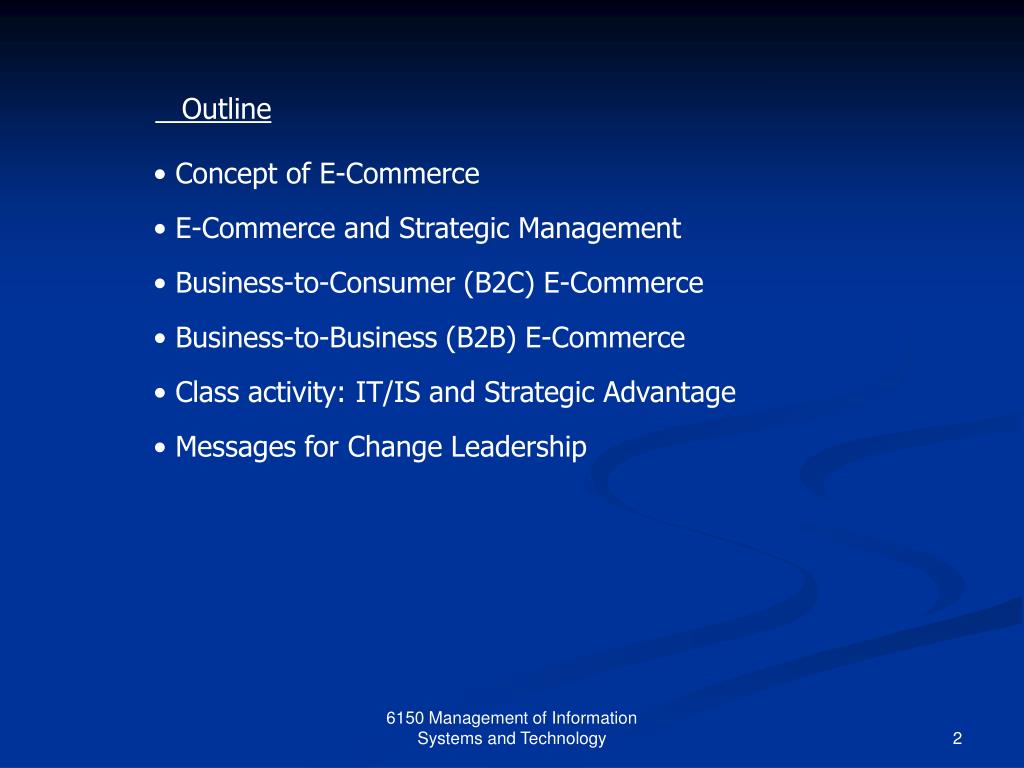 Outline

• Concept of E-Commerce

• E-Commerce and Strategic Management

• Business-to-Consumer (B2C) E-Commerce

• Business-to-Business (B2B) E-Commerce

• Class activity: IT/IS and Strategic Advantage

• Messages for Change Leadership

6150 Management of Information Systems and Technology

2